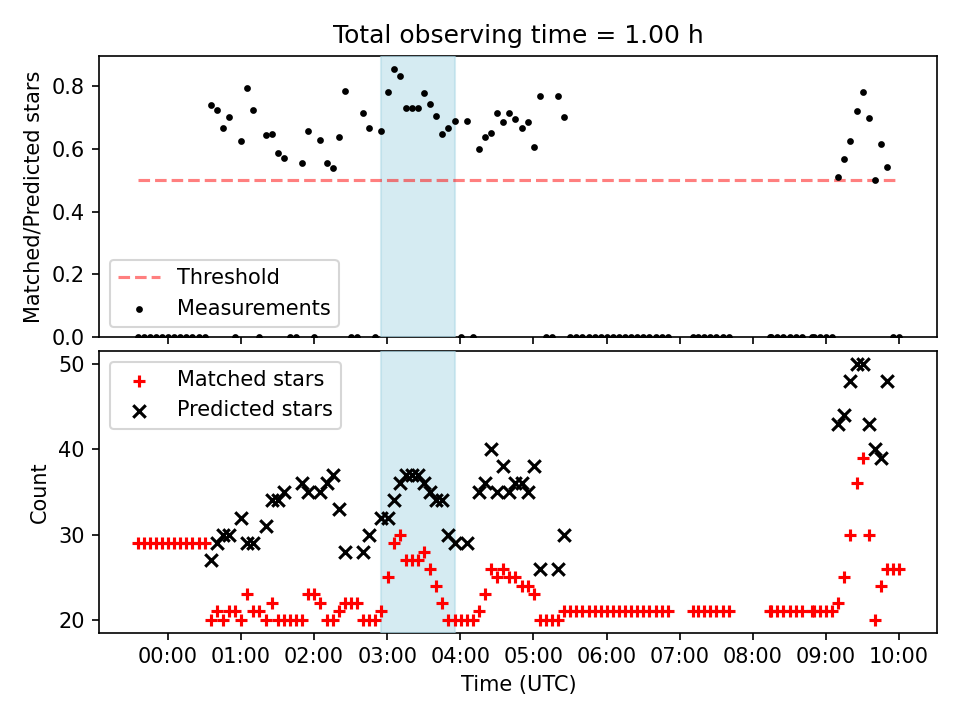 Total observing time = 1.00 h

Matched/Predicted stars

0.8
0.6
0.4
0.2
0.0

Threshold
Measurements

Count

50
40
30
20

Matched stars
Predicted stars

00:00 01:00 02:00 03:00 04:00 05:00 06:00 07:00 08:00 09:00 10:00

Time (UTC)